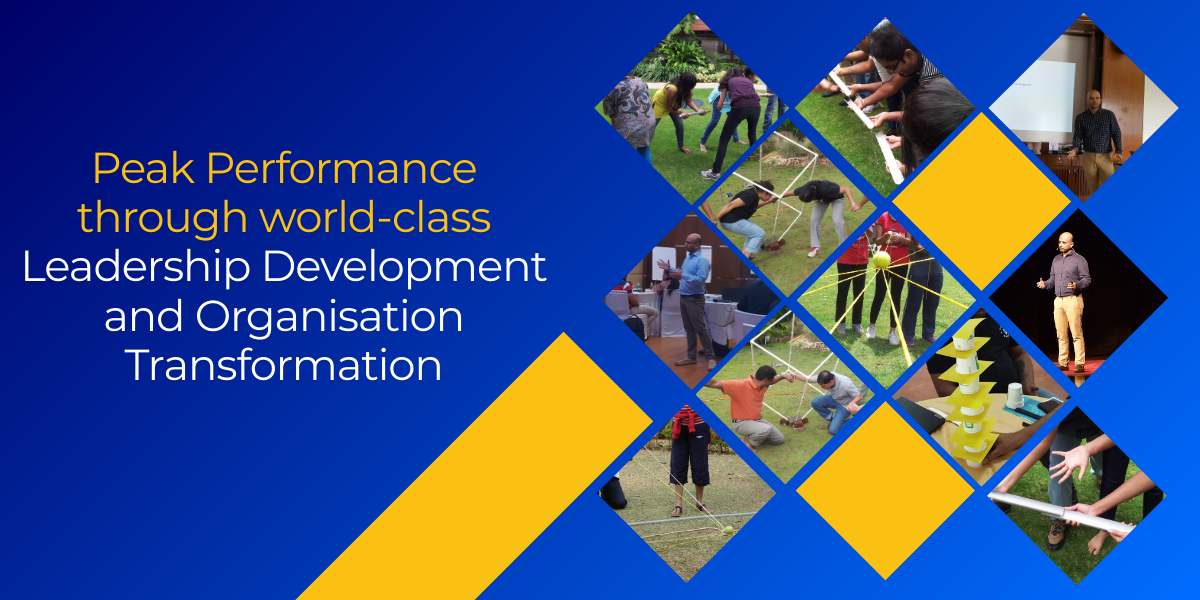 Peak Performance through world-class Leadership Development and Organisation Transformation